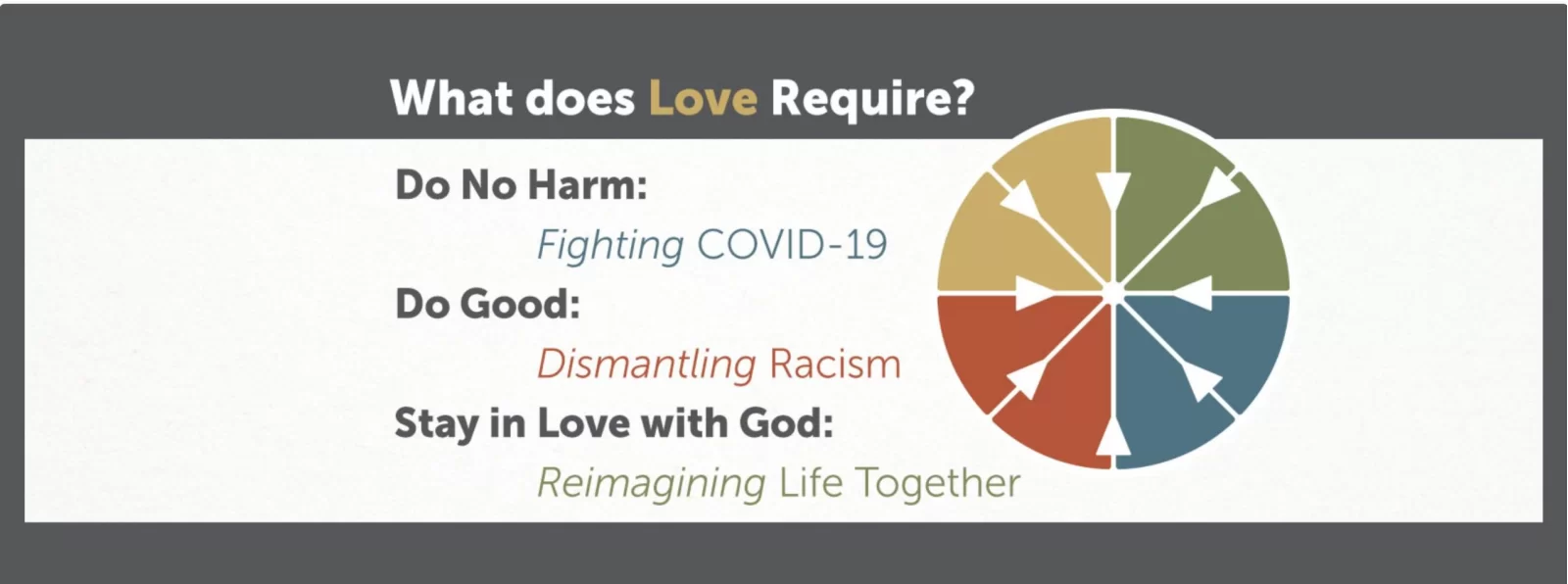 What does Love Require?

Do No Harm:

Fighting COVID-19

Do Good:

Dismantling Racism

Stay in Love with God:

Reimagining Life Together